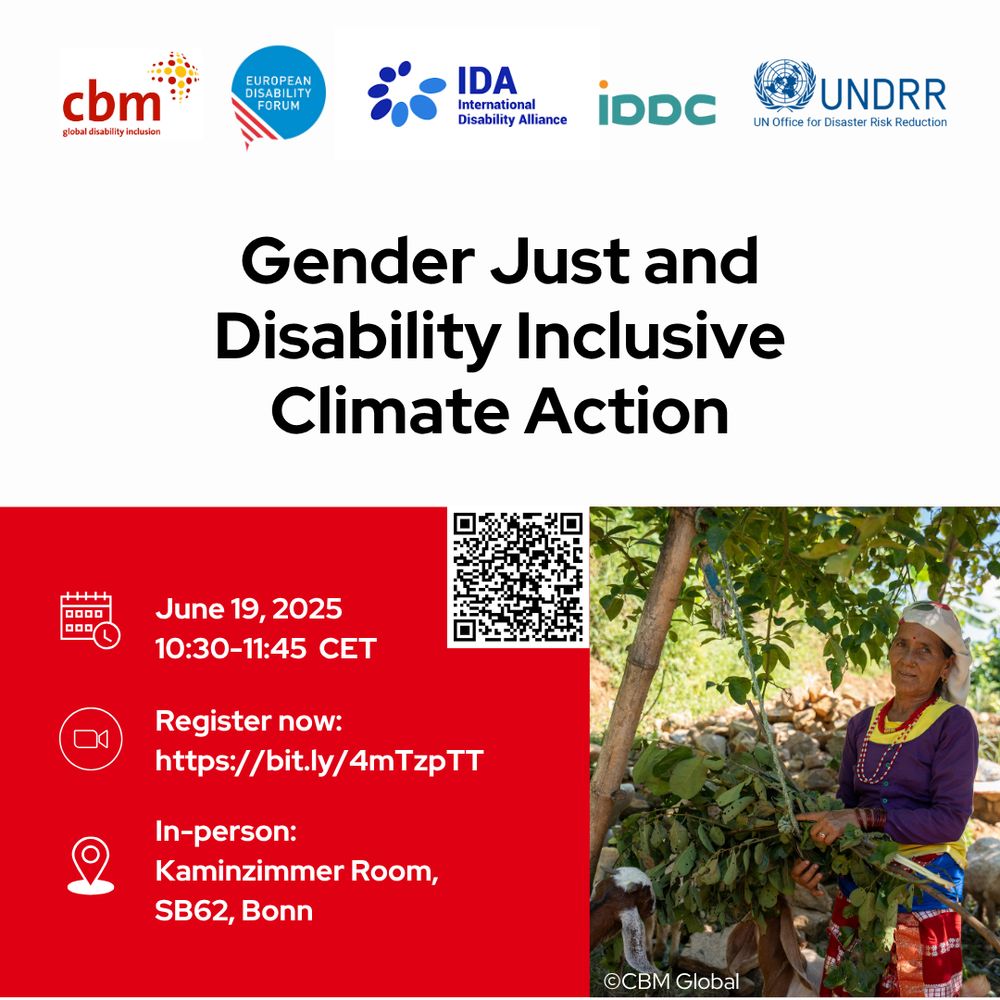 cbm
global disability inclusion

EUROPEAN DISABILITY FORUM

IDA
International Disability Alliance

IDDC

UNDRR
UN Office for Disaster Risk Reduction

Gender Just and Disability Inclusive Climate Action

June 19, 2025
10:30-11:45 CET

Register now:
https://bit.ly/4mTzpTT

In-person:
Kaminzimmer Room,
SB62, Bonn

©CBM Global